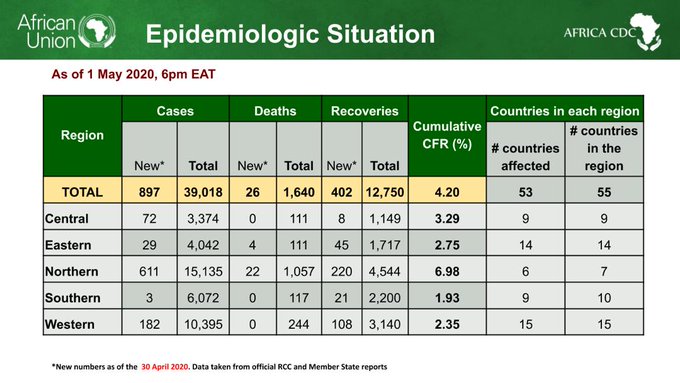 African Union

Epidemiologic Situation

AFRICA CDC

As of 1 May 2020, 6pm EAT

| Region | Cases New* | Cases Total | Deaths New* | Deaths Total | Recoveries New* | Recoveries Total | Cumulative CFR (%) | Countries in each region # countries affected | Countries in each region # countries in the region |
|---|---|---|---|---|---|---|---|---|---|
| TOTAL | 897 | 39,018 | 26 | 1,640 | 402 | 12,750 | 4.20 | 53 | 55 |
| Central | 72 | 3,374 | 0 | 111 | 8 | 1,149 | 3.29 | 9 | 9 |
| Eastern | 29 | 4,042 | 4 | 111 | 45 | 1,717 | 2.75 | 14 | 14 |
| Northern | 611 | 15,135 | 22 | 1,057 | 220 | 4,544 | 6.98 | 6 | 7 |
| Southern | 3 | 6,072 | 0 | 117 | 21 | 2,200 | 1.93 | 9 | 10 |
| Western | 182 | 10,395 | 0 | 244 | 108 | 3,140 | 2.35 | 15 | 15 |

*New numbers as of the 30 April 2020. Data taken from official RCC and Member State reports